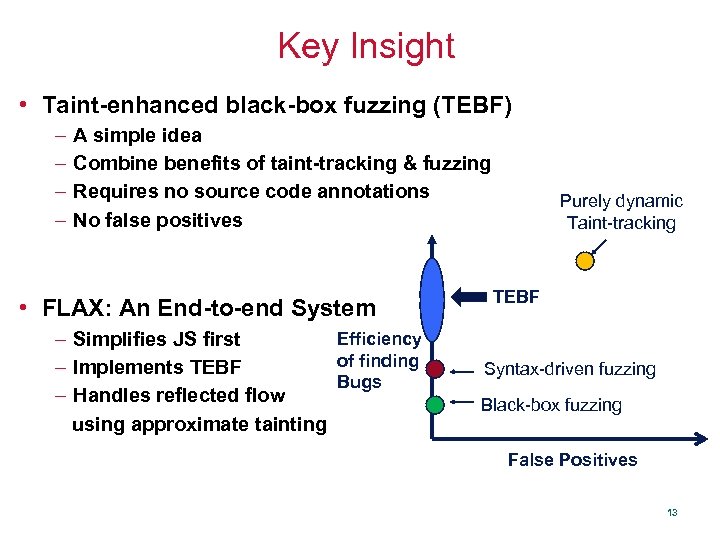 Key Insight

• Taint-enhanced black-box fuzzing (TEBF)
– A simple idea
– Combine benefits of taint-tracking & fuzzing
– Requires no source code annotations
– No false positives

• FLAX: An End-to-end System
– Simplifies JS first
– Implements TEBF
– Handles reflected flow using approximate tainting

Purely dynamic Taint-tracking

TEBF

Efficiency of finding Bugs

Syntax-driven fuzzing

Black-box fuzzing

False Positives

13